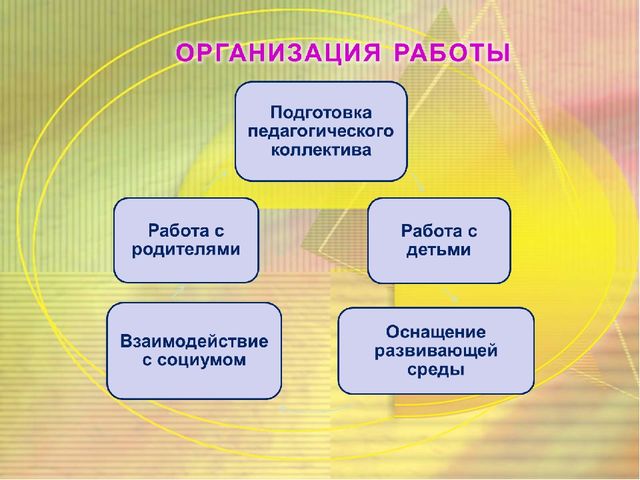 ОРГАНИЗАЦИЯ РАБОТЫ

Подготовка педагогического коллектива

Работа с родителями

Работа с детьми

Взаимодействие с социумом

Оснащение развивающей среды